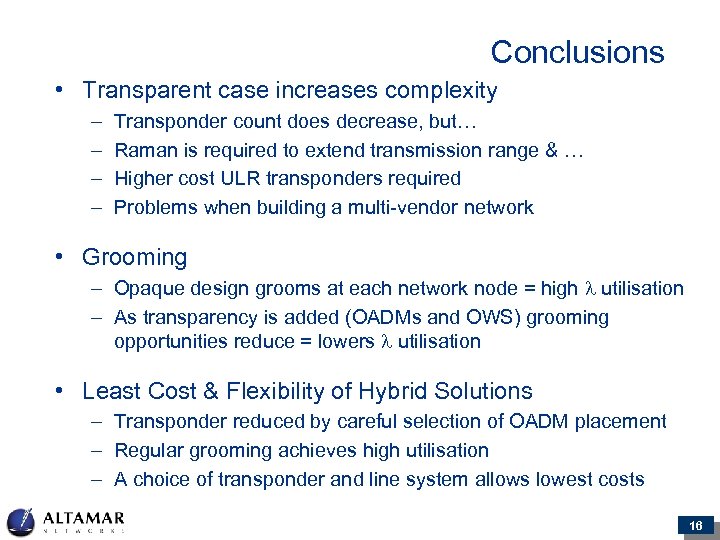 Conclusions

• Transparent case increases complexity
– Transponder count does decrease, but…
– Raman is required to extend transmission range & …
– Higher cost ULR transponders required
– Problems when building a multi-vendor network

• Grooming
– Opaque design grooms at each network node = high $\lambda$ utilisation
– As transparency is added (OADMs and OWS) grooming opportunities reduce = lowers $\lambda$ utilisation

• Least Cost & Flexibility of Hybrid Solutions
– Transponder reduced by careful selection of OADM placement
– Regular grooming achieves high utilisation
– A choice of transponder and line system allows lowest costs

ALTAMAR
NETWORKS

16